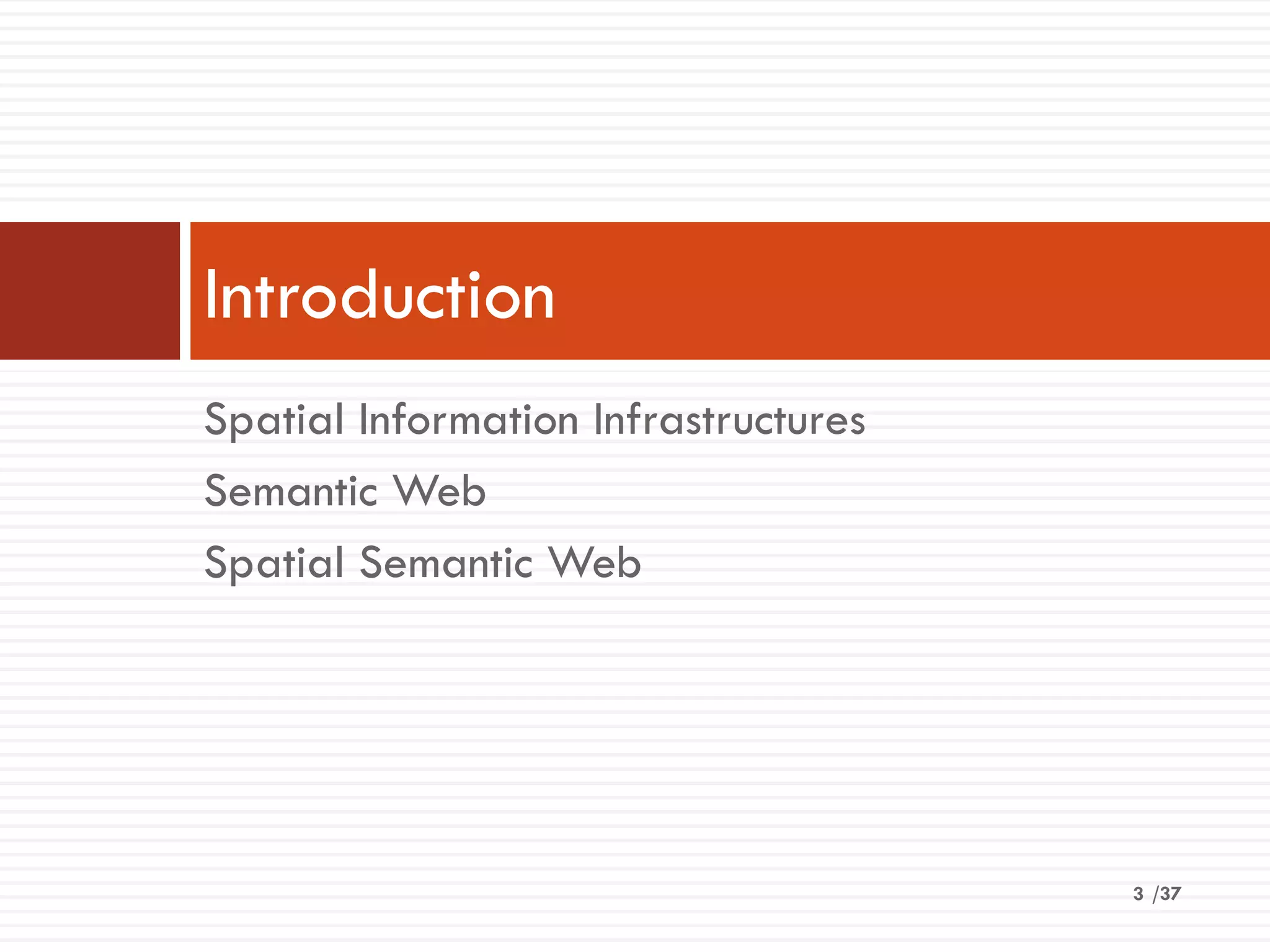 Introduction

Spatial Information Infrastructures

Semantic Web

Spatial Semantic Web

3 /37